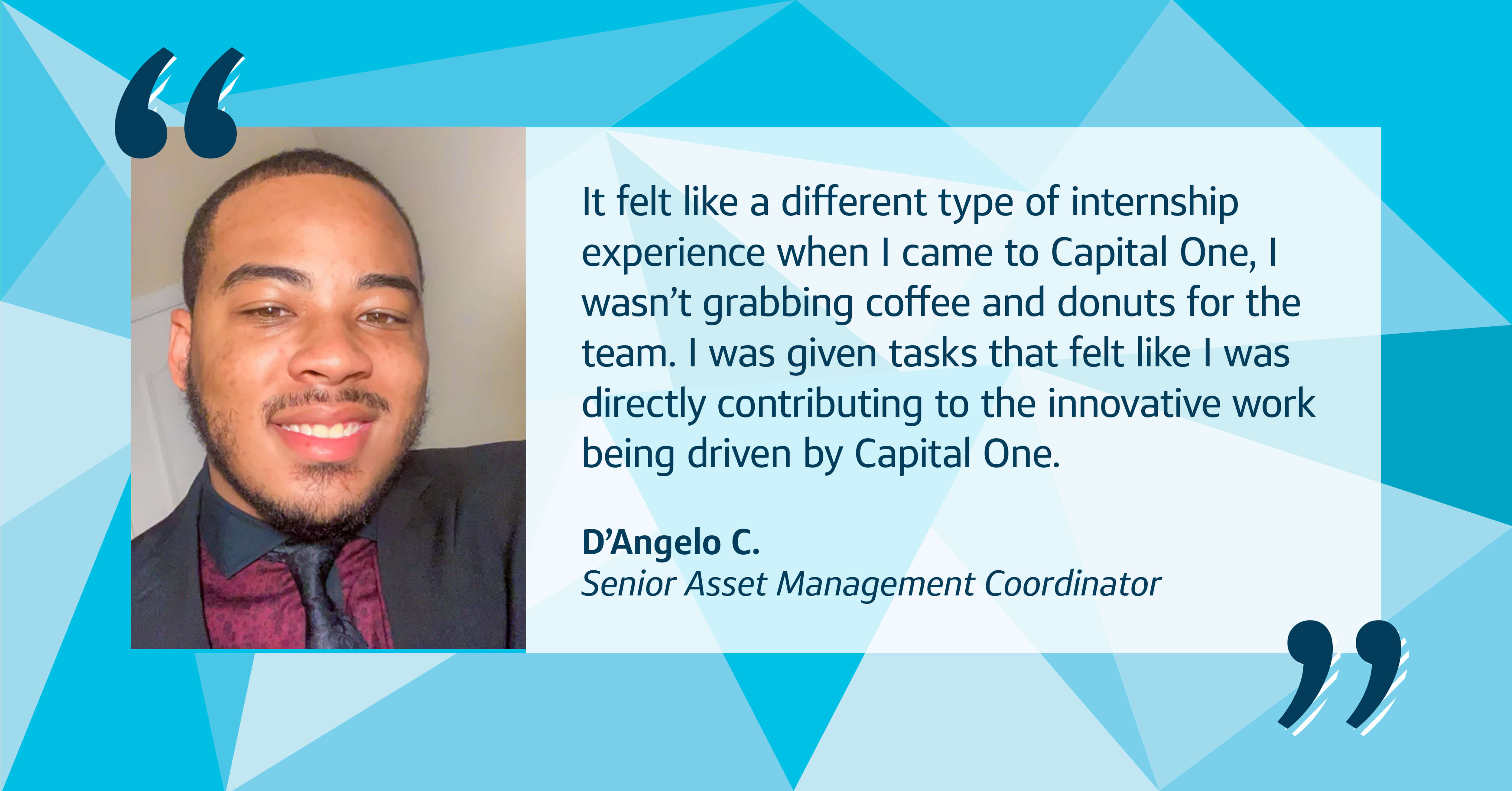 “

It felt like a different type of internship experience when I came to Capital One, I wasn’t grabbing coffee and donuts for the team. I was given tasks that felt like I was directly contributing to the innovative work being driven by Capital One.

D’Angelo C.
Senior Asset Management Coordinator

”